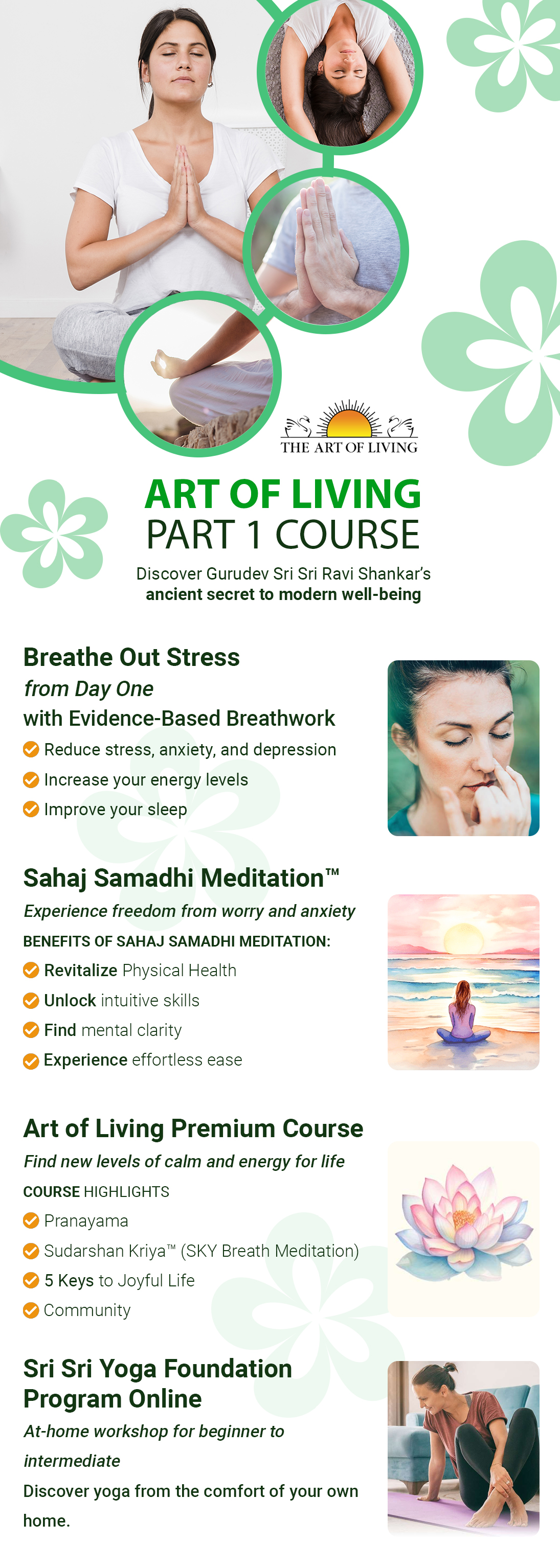 THE ART OF LIVING

ART OF LIVING
PART 1 COURSE

Discover Gurudev Sri Sri Ravi Shankar's
ancient secret to modern well-being

Breathe Out Stress
from Day One
with Evidence-Based Breathwork

Reduce stress, anxiety, and depression
Increase your energy levels
Improve your sleep

Sahaj Samadhi Meditation™
Experience freedom from worry and anxiety
BENEFITS OF SAHAJ SAMADHI MEDITATION:
Revitalize Physical Health
Unlock intuitive skills
Find mental clarity
Experience effortless ease

Art of Living Premium Course
Find new levels of calm and energy for life
COURSE HIGHLIGHTS
Pranayama
Sudarshan Kriya™ (SKY Breath Meditation)
5 Keys to Joyful Life
Community

Sri Sri Yoga Foundation Program Online
At-home workshop for beginner to intermediate
Discover yoga from the comfort of your own home.